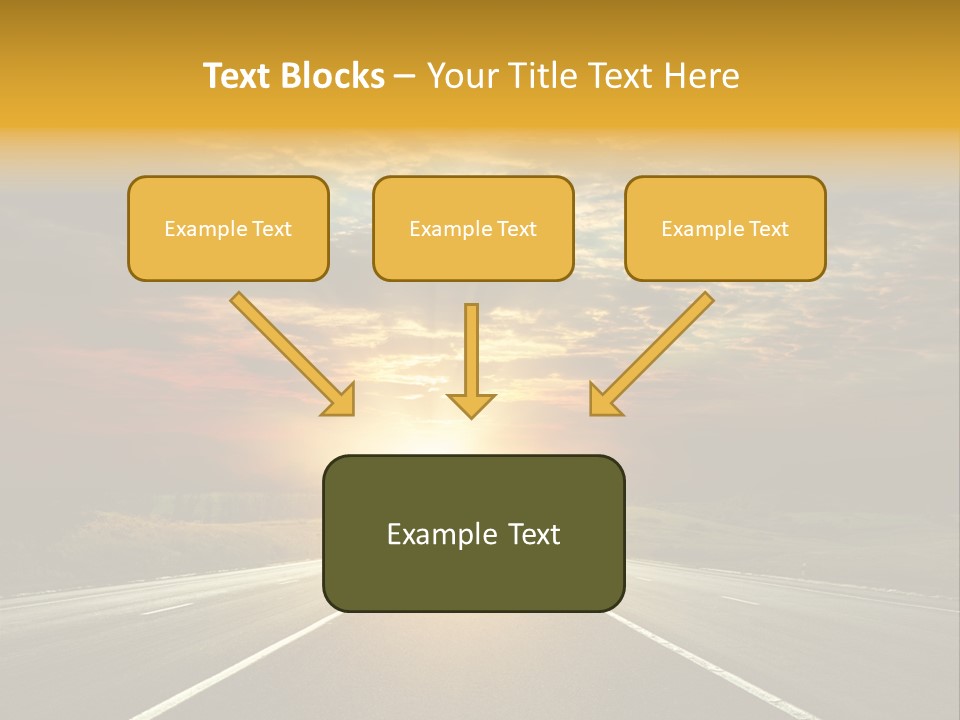 Text Blocks – Your Title Text Here

Example Text

Example Text

Example Text

Example Text